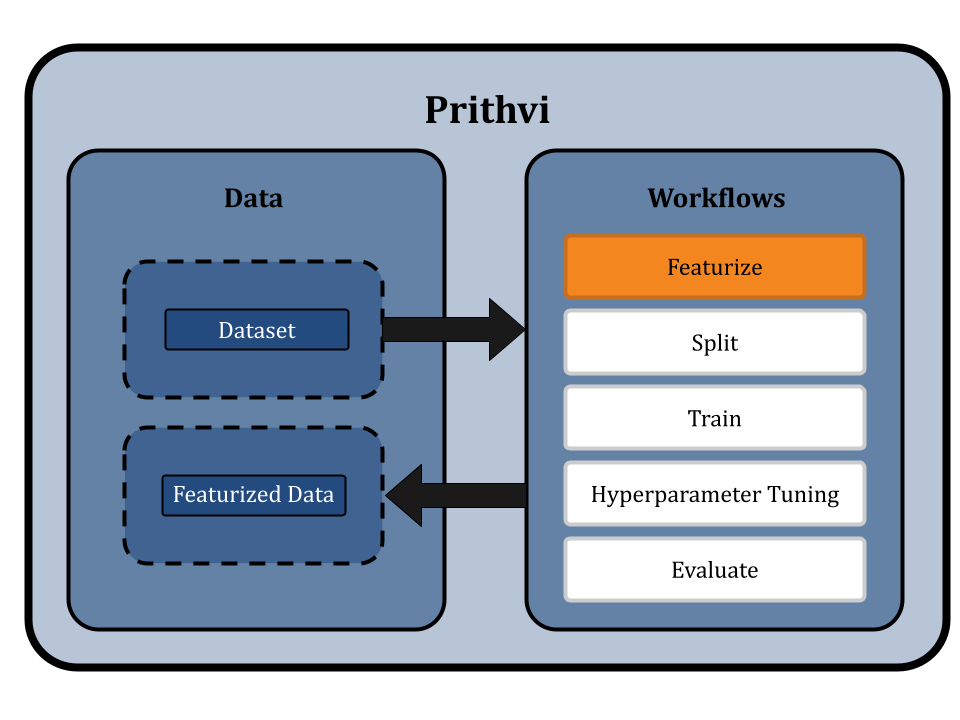 Prithvi

Data

Dataset

Featurized Data

Workflows

Featurize

Split

Train

Hyperparameter Tuning

Evaluate